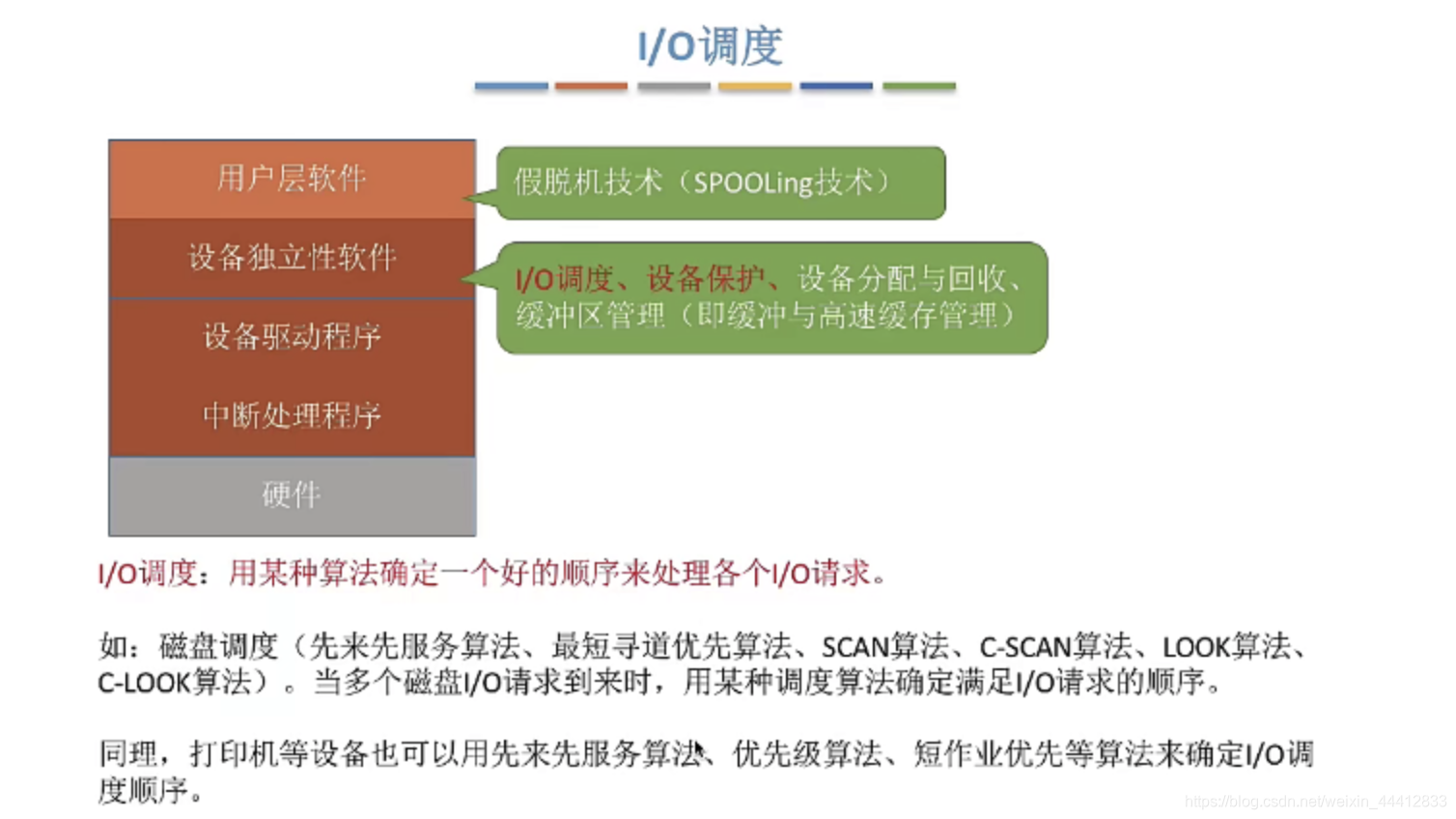 I/O调度

用户层软件

设备独立性软件

设备驱动程序

中断处理程序

硬件

假脱机技术（SPOOLing技术）

I/O调度、设备保护、设备分配与回收、缓冲区管理（即缓冲与高速缓存管理）

I/O调度：用某种算法确定一个好的顺序来处理各个I/O请求。

如：磁盘调度（先来先服务算法、最短寻道优先算法、SCAN算法、C-SCAN算法、LOOK算法、C-LOOK算法）。当多个磁盘I/O请求到来时，用某种调度算法确定满足I/O请求的顺序。

同理，打印机等设备也可以用先来先服务算法、优先级算法、短作业优先等算法来确定I/O调度顺序。

https://blog.csdn.net/weixin_44412833